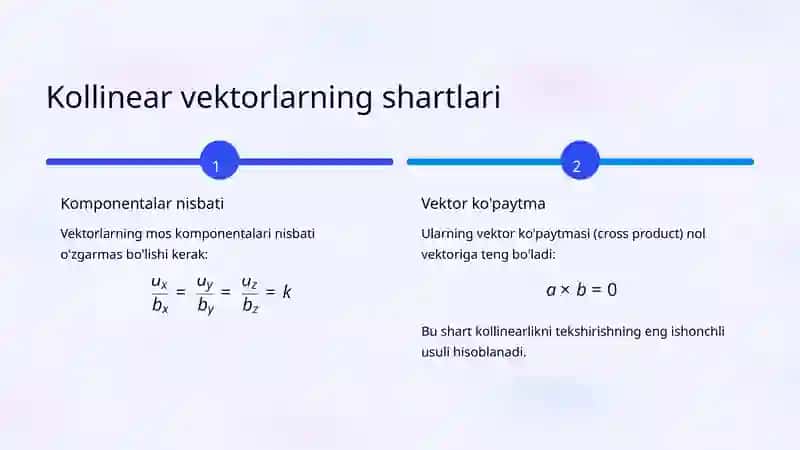 Kollinear vektorlarning shartlari

1

Komponentalar nisbati

Vektorlarning mos komponentalari nisbati o'zgarmas bo'lishi kerak:

$\frac{u_x}{b_x} = \frac{u_y}{b_y} = \frac{u_z}{b_z} = k$

2

Vektor ko'paytma

Ularning vektor ko'paytmasi (cross product) nol vektoriga teng bo'ladi:

$a \times b = 0$

Bu shart kollinearlikni tekshirishning eng ishonchli usuli hisoblanadi.